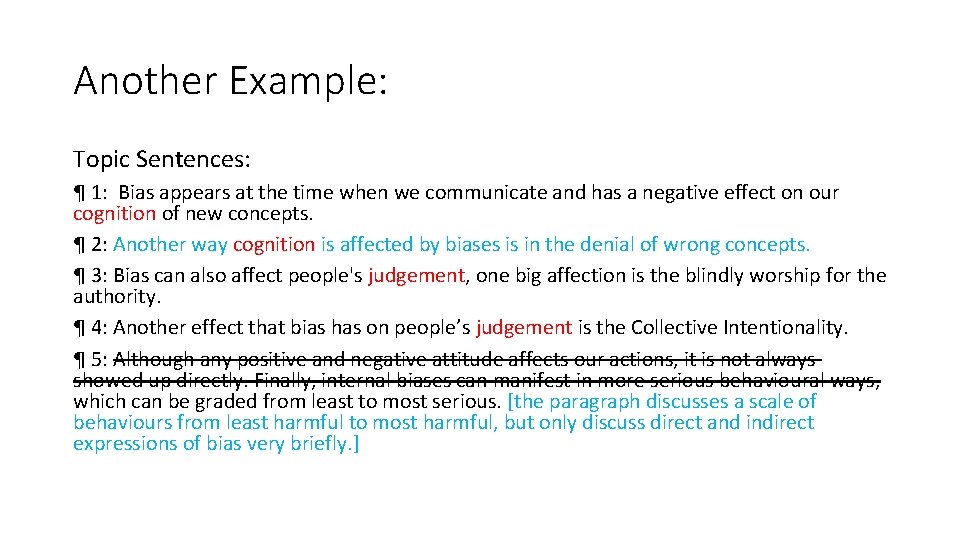 Another Example:

Topic Sentences:

¶ 1: Bias appears at the time when we communicate and has a negative effect on our cognition of new concepts.

¶ 2: Another way cognition is affected by biases is in the denial of wrong concepts.

¶ 3: Bias can also affect people's judgement, one big affection is the blindly worship for the authority.

¶ 4: Another effect that bias has on people’s judgement is the Collective Intentionality.

¶ 5: Although any positive and negative attitude affects our actions, it is not always showed up directly. Finally, internal biases can manifest in more serious behavioural ways, which can be graded from least to most serious. [the paragraph discusses a scale of behaviours from least harmful to most harmful, but only discuss direct and indirect expressions of bias very briefly.]